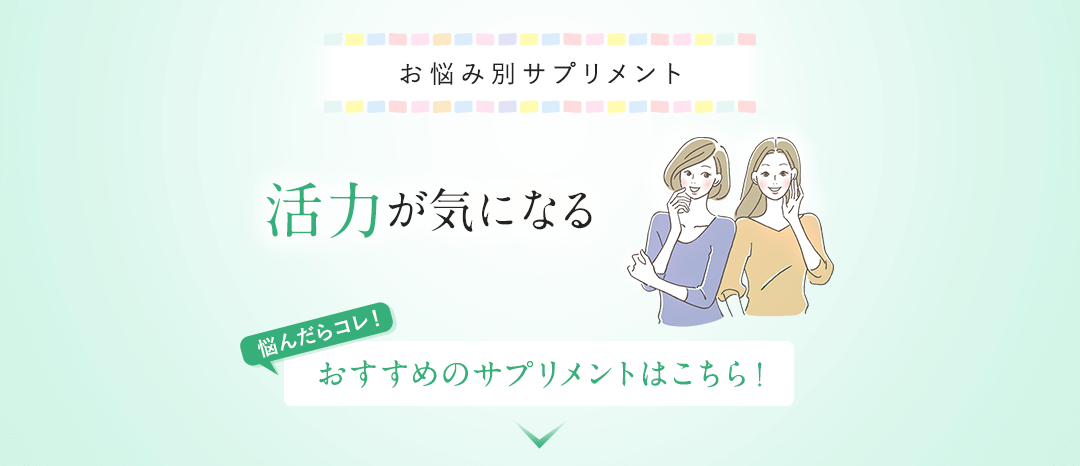 お悩み別サプリメント

活力が気になる

悩んだらコレ！

おすすめのサプリメントはこちら！